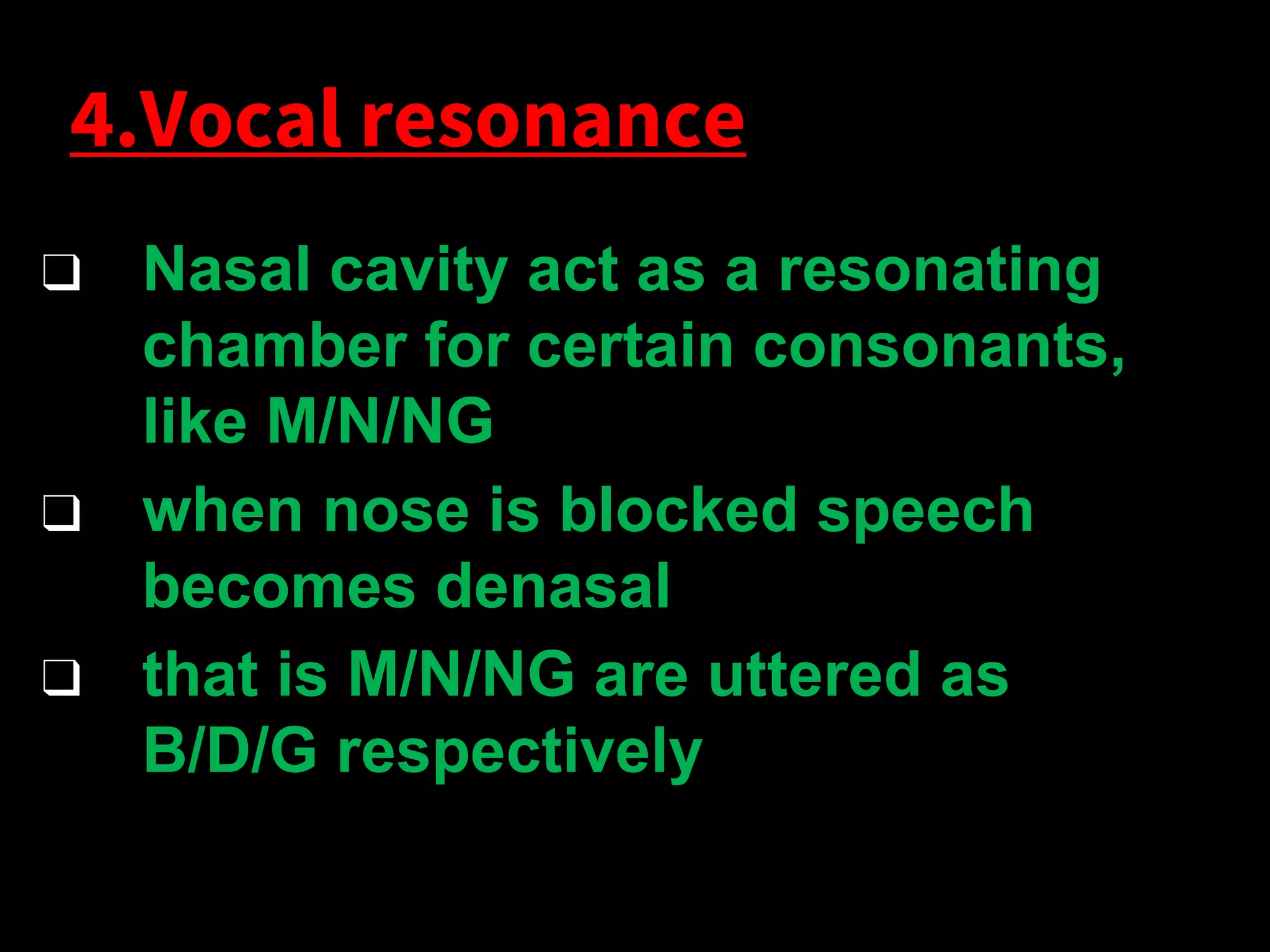 4.Vocal resonance

❑ Nasal cavity act as a resonating chamber for certain consonants, like M/N/NG

❑ when nose is blocked speech becomes denasal

❑ that is M/N/NG are uttered as B/D/G respectively